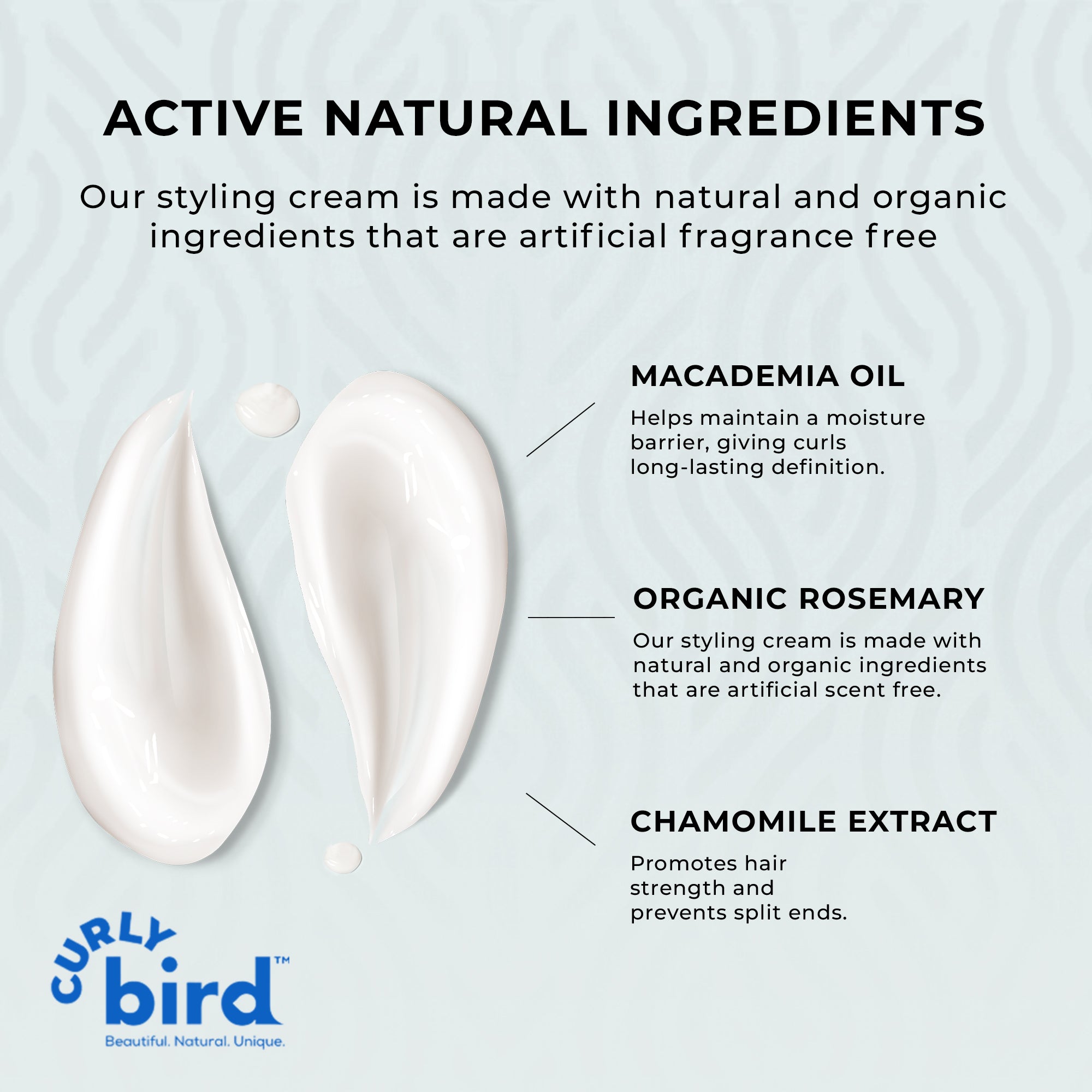 ACTIVE NATURAL INGREDIENTS

Our styling cream is made with natural and organic ingredients that are artificial fragrance free

MACADEMIA OIL

Helps maintain a moisture barrier, giving curls long-lasting definition.

ORGANIC ROSEMARY

Our styling cream is made with natural and organic ingredients that are artificial scent free.

CHAMOMILE EXTRACT

Promotes hair strength and prevents split ends.

CURLY bird™
Beautiful. Natural. Unique.